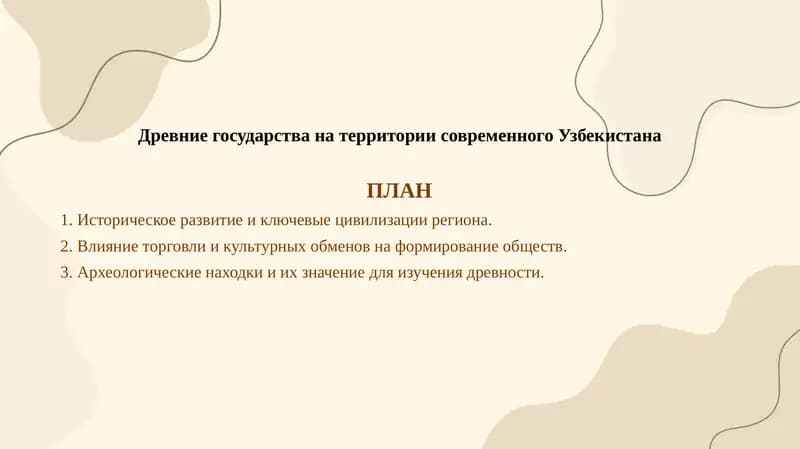 Древние государства на территории современного Узбекистана

ПЛАН

1. Историческое развитие и ключевые цивилизации региона.
2. Влияние торговли и культурных обменов на формирование обществ.
3. Археологические находки и их значение для изучения древности.